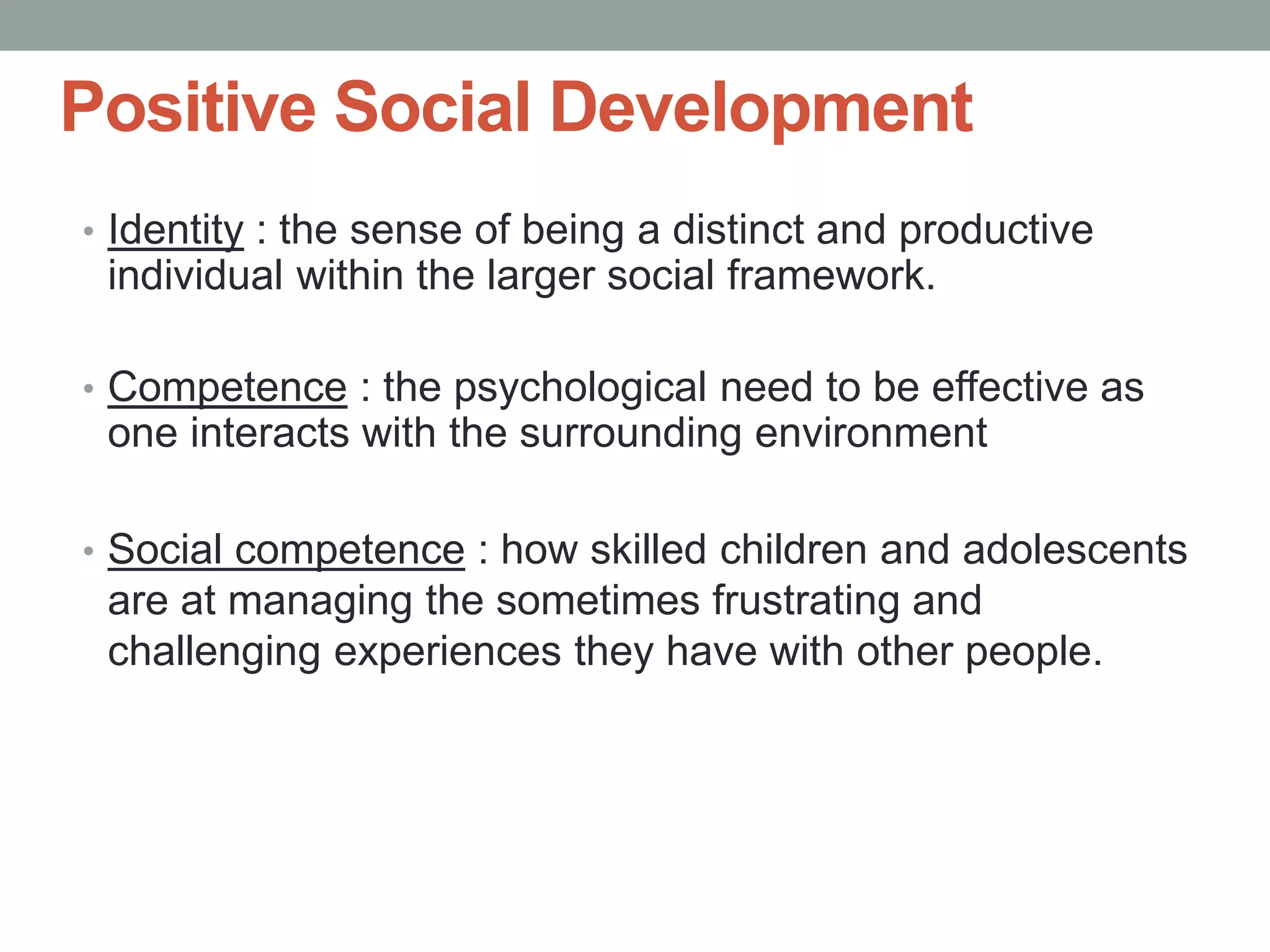 Positive Social Development

• Identity : the sense of being a distinct and productive individual within the larger social framework.

• Competence : the psychological need to be effective as one interacts with the surrounding environment

• Social competence : how skilled children and adolescents are at managing the sometimes frustrating and challenging experiences they have with other people.